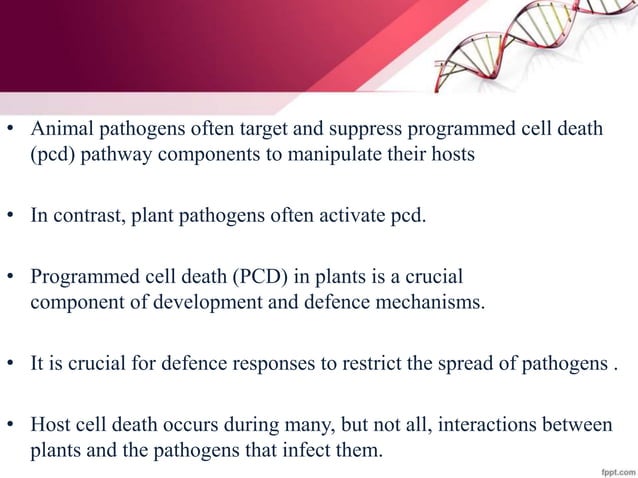 • Animal pathogens often target and suppress programmed cell death (pcd) pathway components to manipulate their hosts

• In contrast, plant pathogens often activate pcd.

• Programmed cell death (PCD) in plants is a crucial component of development and defence mechanisms.

• It is crucial for defence responses to restrict the spread of pathogens .

• Host cell death occurs during many, but not all, interactions between plants and the pathogens that infect them.

fppt.com